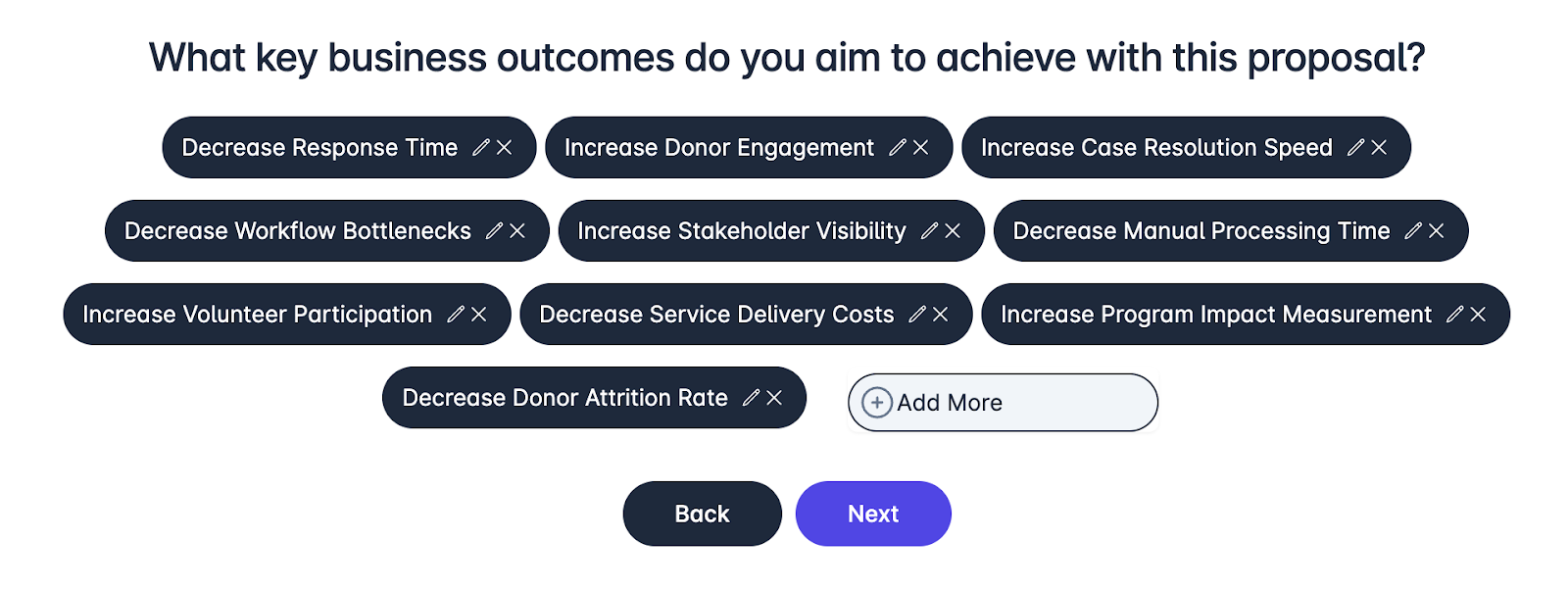 What key business outcomes do you aim to achieve with this proposal?

Decrease Response Time
Increase Donor Engagement
Increase Case Resolution Speed
Decrease Workflow Bottlenecks
Increase Stakeholder Visibility
Decrease Manual Processing Time
Increase Volunteer Participation
Decrease Service Delivery Costs
Increase Program Impact Measurement
Decrease Donor Attrition Rate
Add More

Back
Next